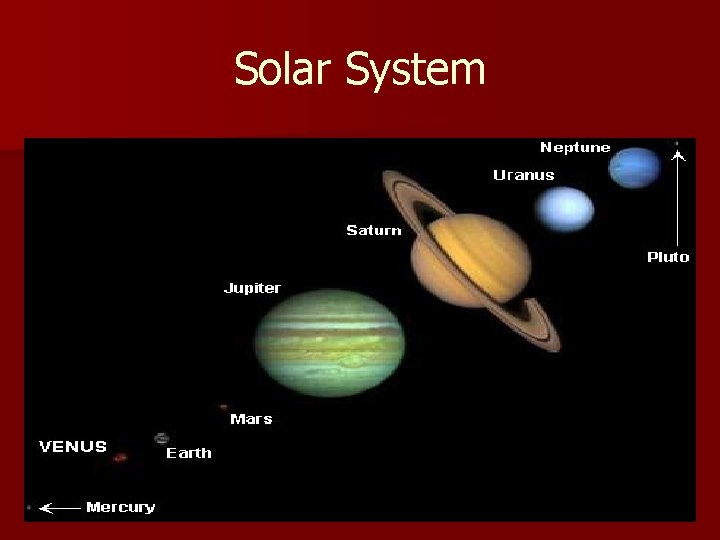 Solar System

Neptune
Uranus
Saturn
Pluto
Jupiter
Mars
VENUS
Earth
Mercury